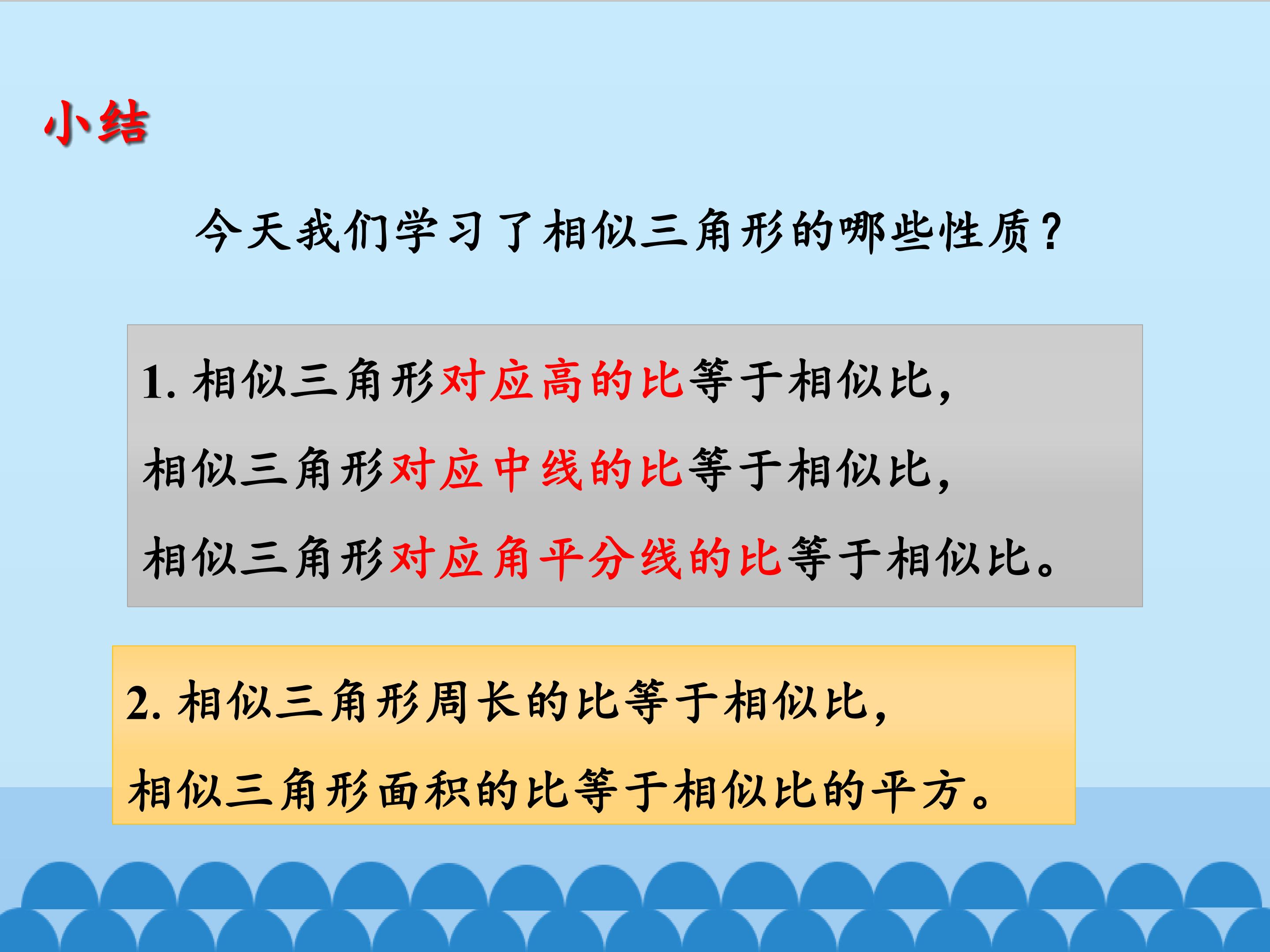 小结

今天我们学习了相似三角形的哪些性质？

1.相似三角形对应高的比等于相似比,
相似三角形对应中线的比等于相似比,
相似三角形对应角平分线的比等于相似比。

2.相似三角形周长的比等于相似比,
相似三角形面积的比等于相似比的平方。